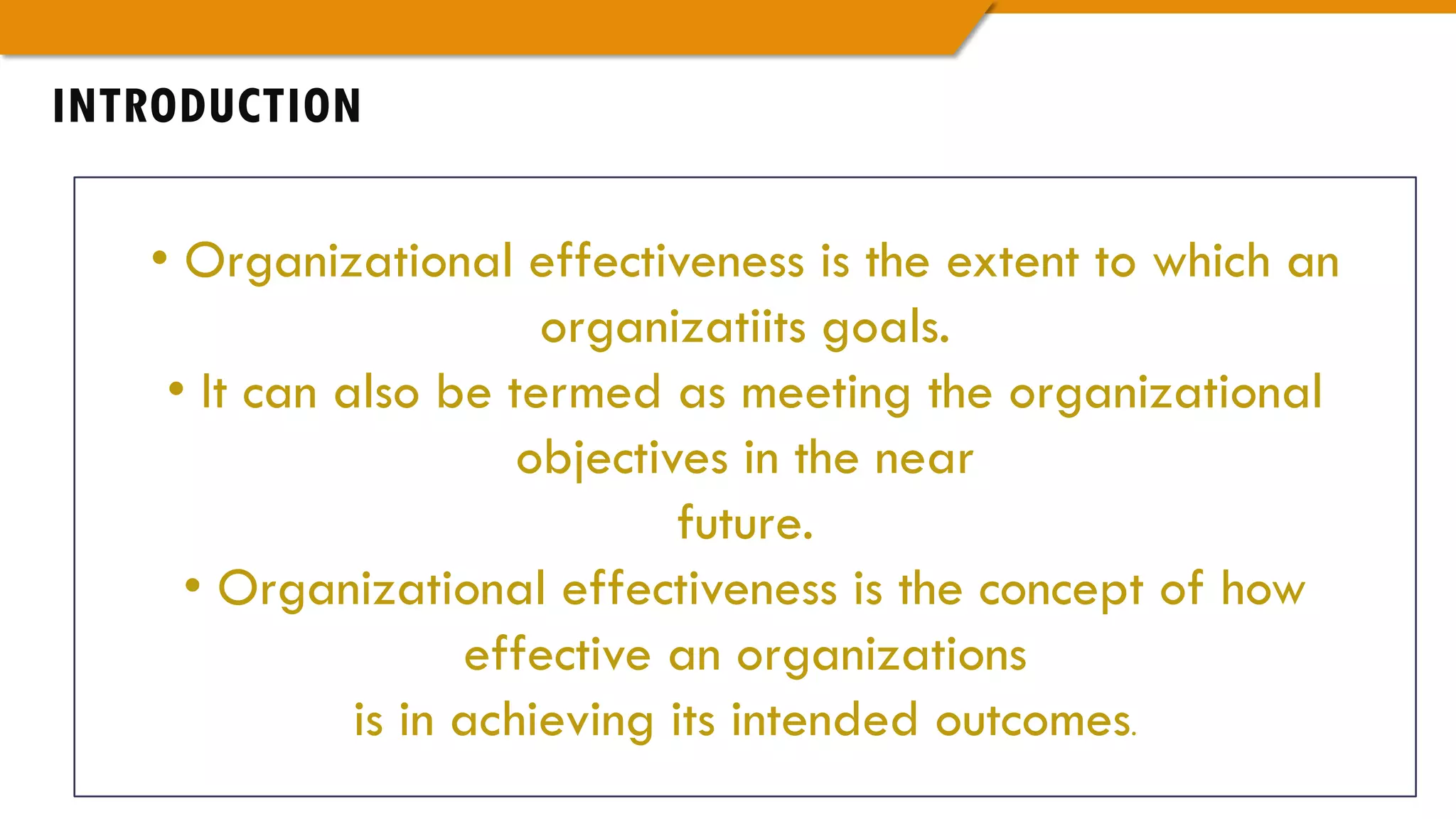 INTRODUCTION

• Organizational effectiveness is the extent to which an organizatiits goals.

• It can also be termed as meeting the organizational objectives in the near future.

• Organizational effectiveness is the concept of how effective an organizations is in achieving its intended outcomes.